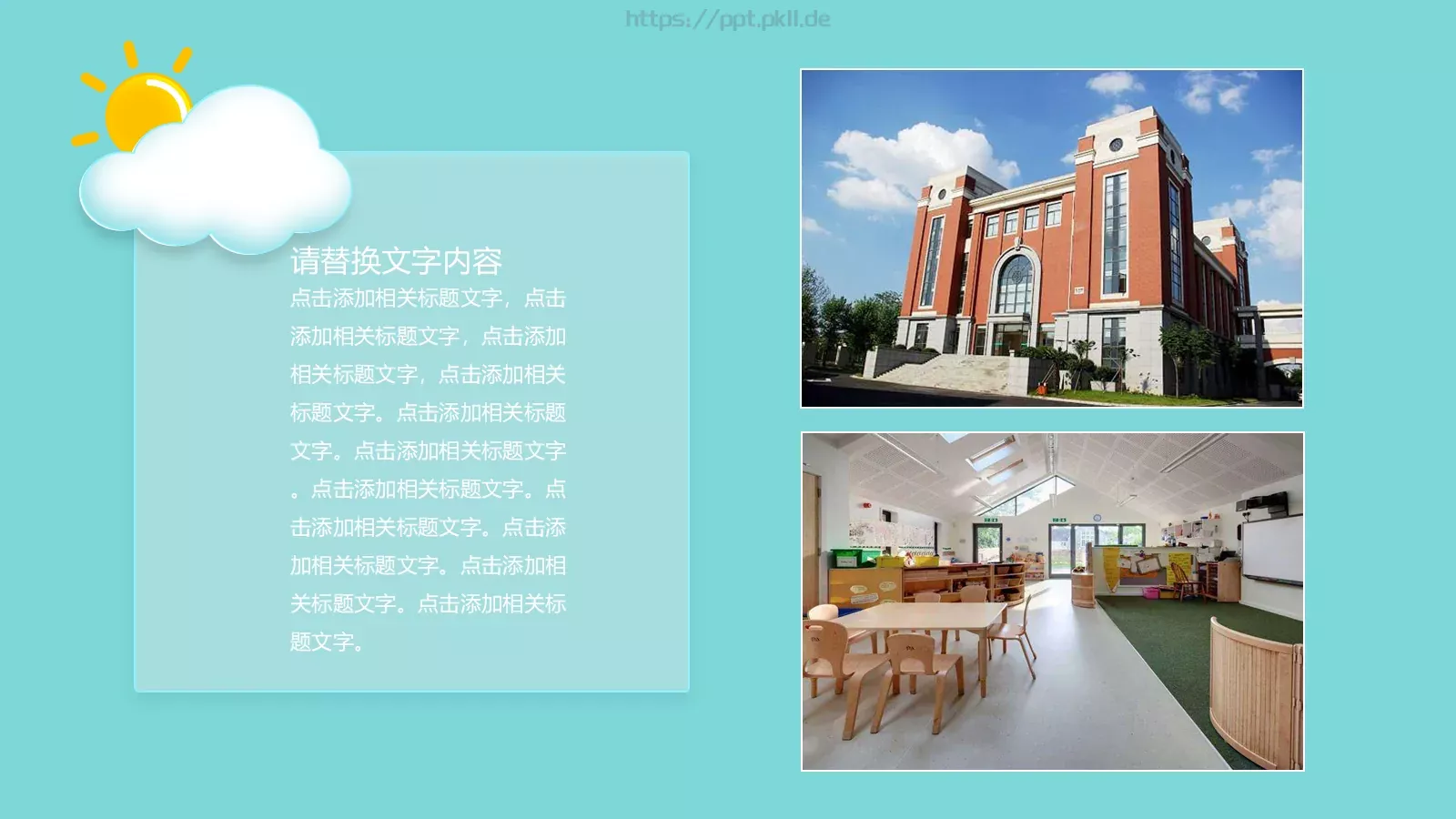 https://ppt.pkll.de

请替换文字内容

点击添加相关标题文字，点击添加相关标题文字，点击添加相关标题文字，点击添加相关标题文字。点击添加相关标题文字。点击添加相关标题文字。点击添加相关标题文字。点击添加相关标题文字。点击添加相关标题文字。点击添加相关标题文字。点击添加相关标题文字。